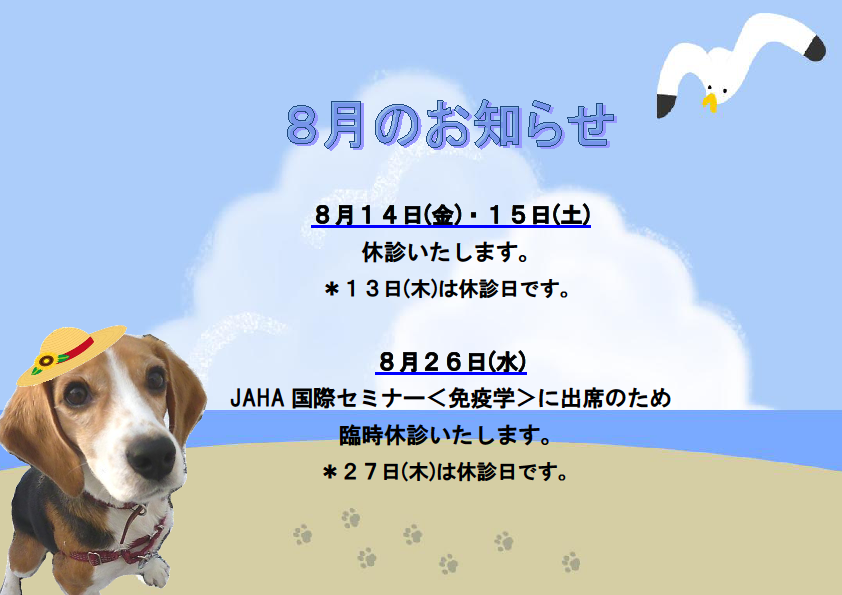 8月のお知らせ

８月１４日(金)・１５日(土)
休診いたします。
＊１３日(木)は休診日です。

８月２６日(水)
JAHA 国際セミナー＜免疫学＞に出席のため
臨時休診いたします。
＊２７日(木)は休診日です。